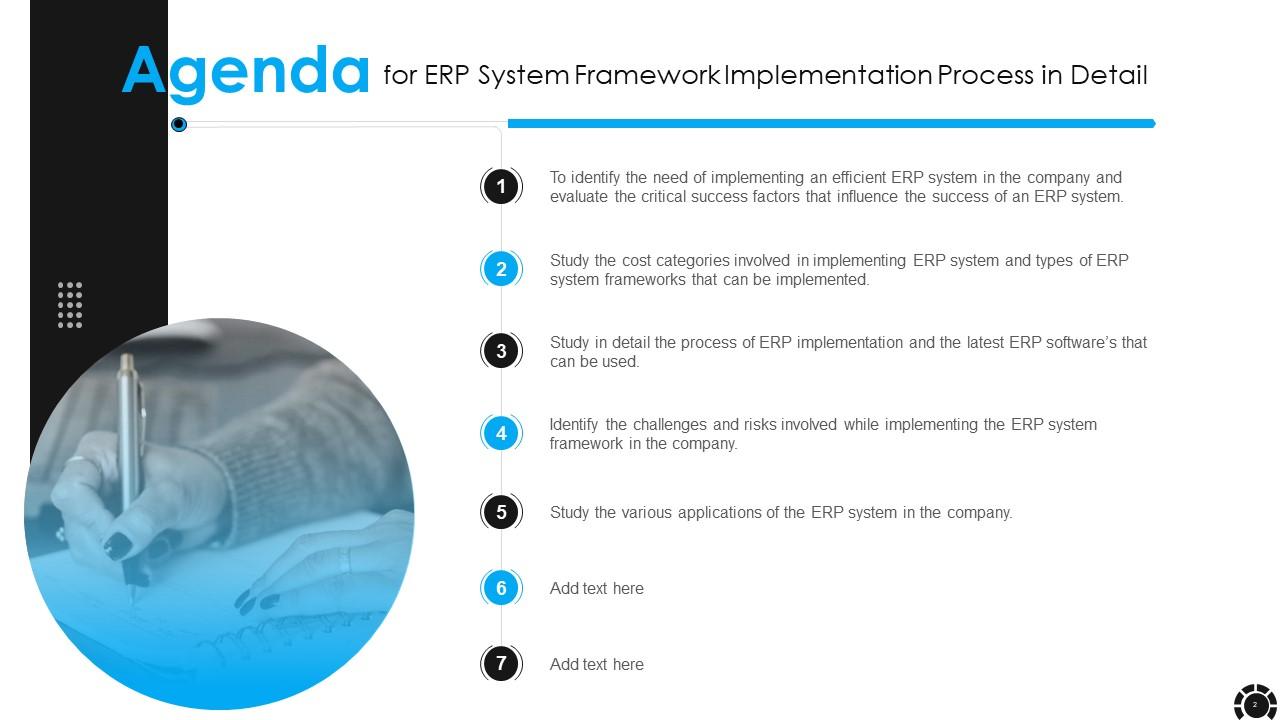 Agenda for ERP System Framework Implementation Process in Detail

1 To identify the need of implementing an efficient ERP system in the company and evaluate the critical success factors that influence the success of an ERP system.

2 Study the cost categories involved in implementing ERP system and types of ERP system frameworks that can be implemented.

3 Study in detail the process of ERP implementation and the latest ERP software's that can be used.

4 Identify the challenges and risks involved while implementing the ERP system framework in the company.

5 Study the various applications of the ERP system in the company.

6 Add text here

7 Add text here

2